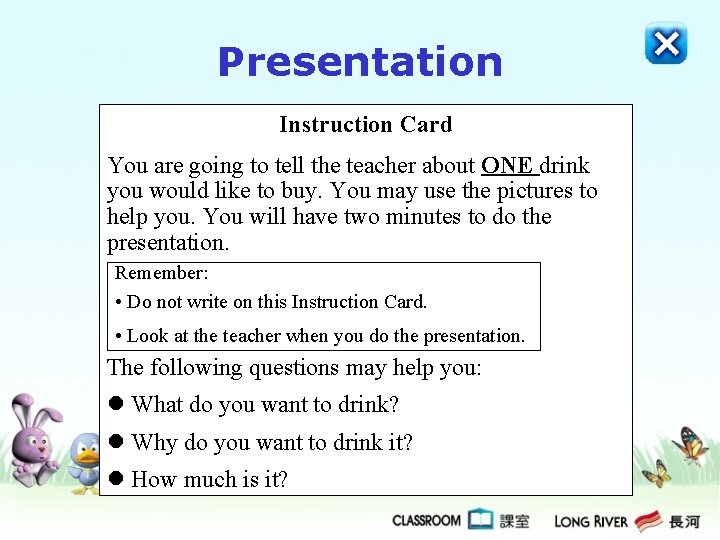 Presentation

Instruction Card

You are going to tell the teacher about ONE drink you would like to buy. You may use the pictures to help you. You will have two minutes to do the presentation.

Remember:
• Do not write on this Instruction Card.
• Look at the teacher when you do the presentation.

The following questions may help you:
● What do you want to drink?
● Why do you want to drink it?
● How much is it?

CLASSROOM 課室 LONG RIVER 長河